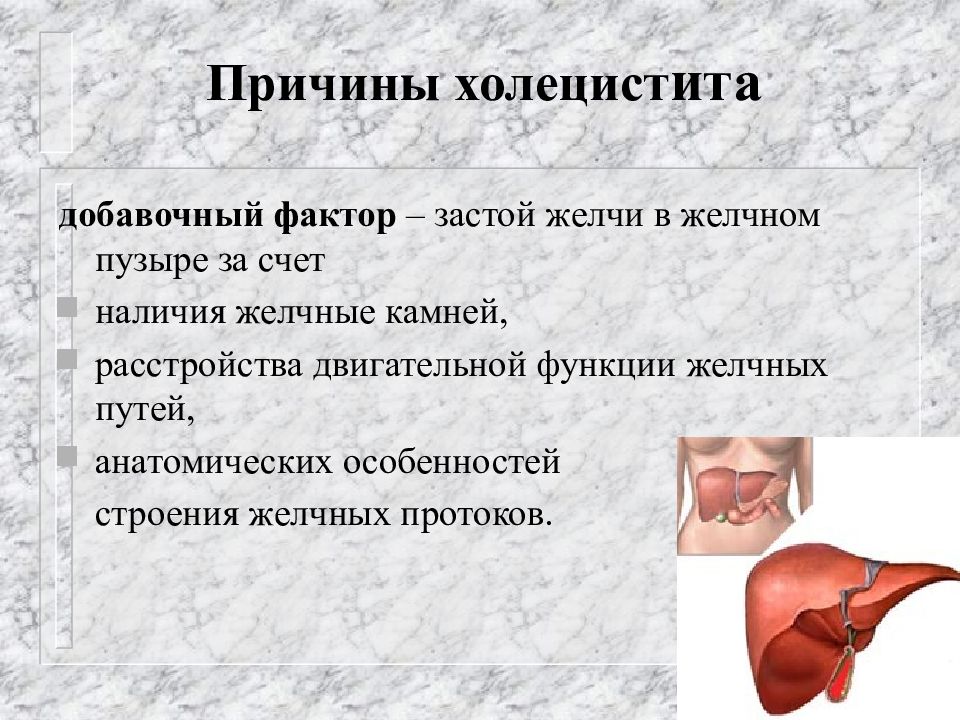 Причины холецистита

добавочный фактор – застой желчи в желчном пузыре за счет

наличия желчные камней,

расстройства двигательной функции желчных путей,

анатомических особенностей строения желчных протоков.